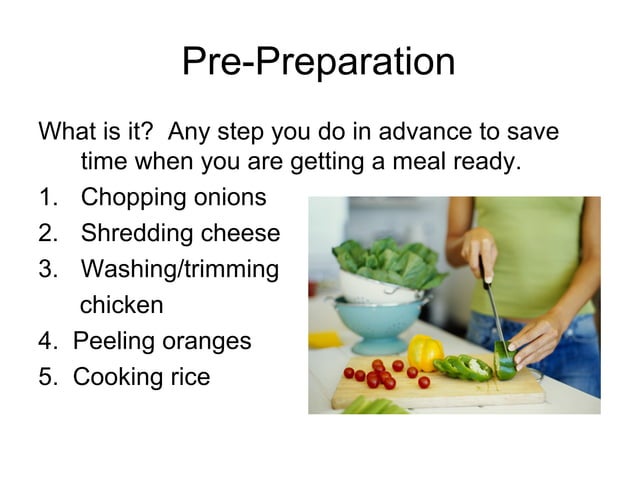 Pre-Preparation

What is it? Any step you do in advance to save time when you are getting a meal ready.

1. Chopping onions
2. Shredding cheese
3. Washing/trimming chicken
4. Peeling oranges
5. Cooking rice